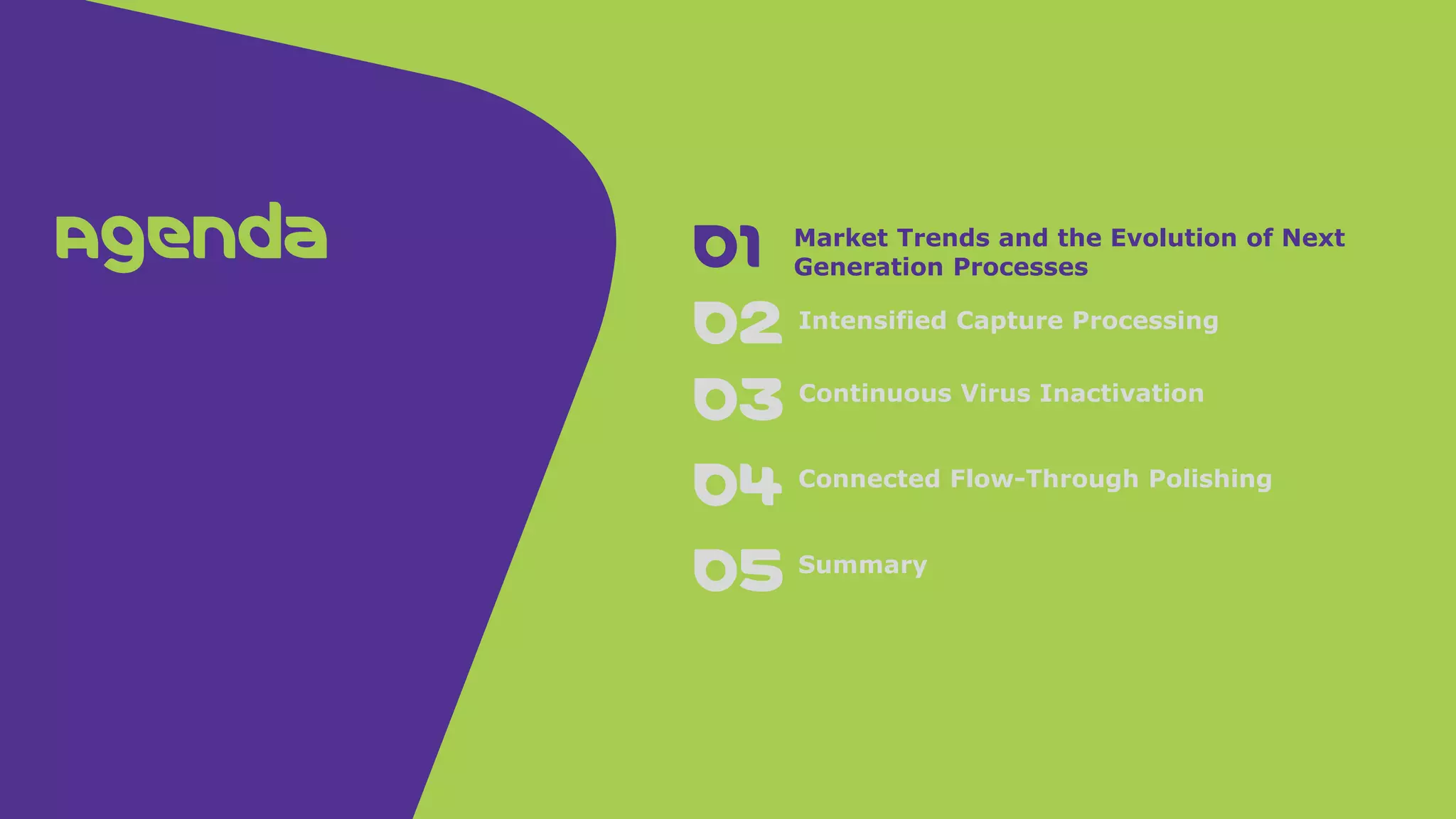 Agenda

01 Market Trends and the Evolution of Next Generation Processes

02 Intensified Capture Processing

03 Continuous Virus Inactivation

04 Connected Flow-Through Polishing

05 Summary